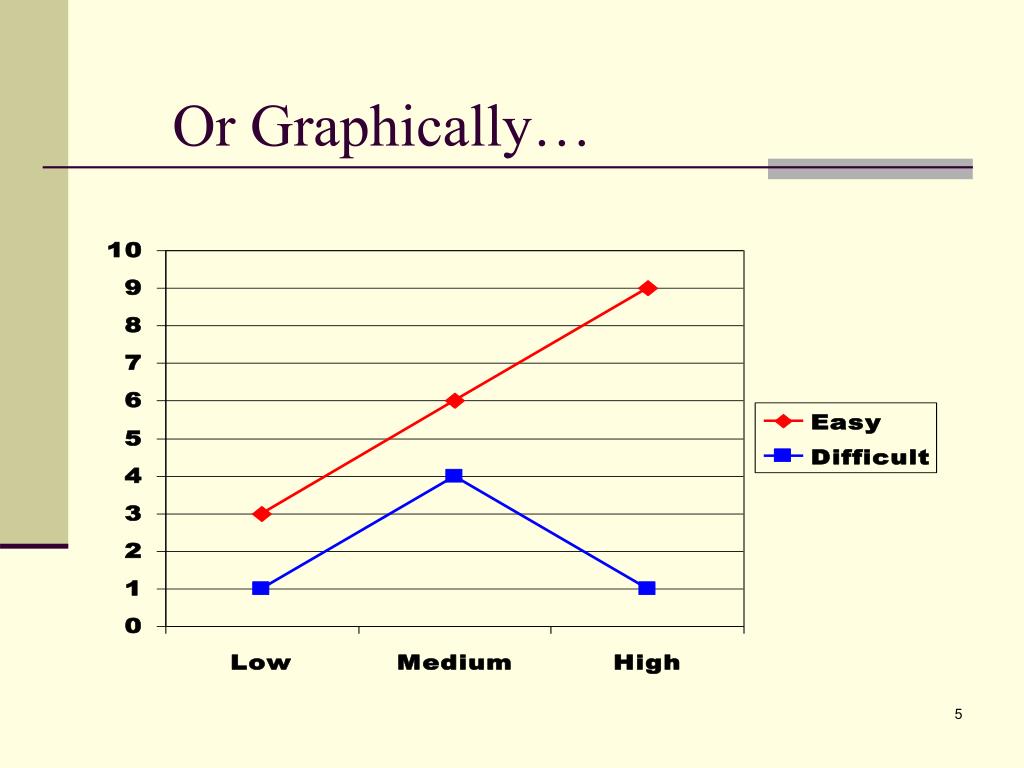 Or Graphically…

10
9
8
7
6
5
4
3
2
1
0

Low
Medium
High

Easy
Difficult

5